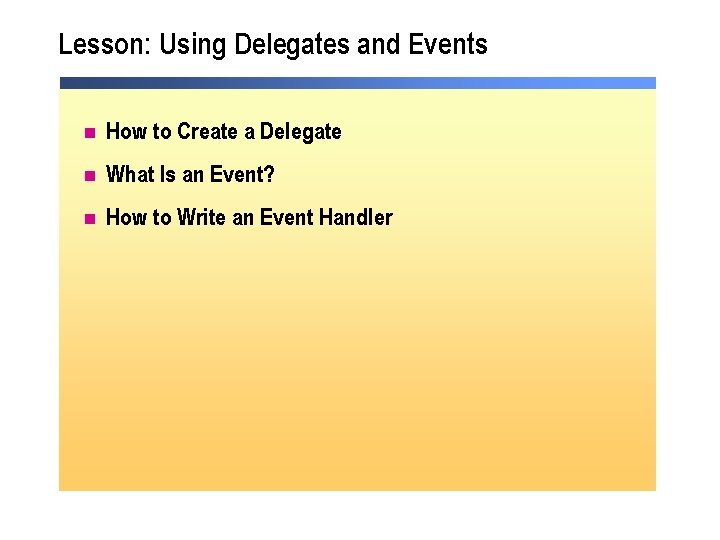 Lesson: Using Delegates and Events

- How to Create a Delegate
- What Is an Event?
- How to Write an Event Handler